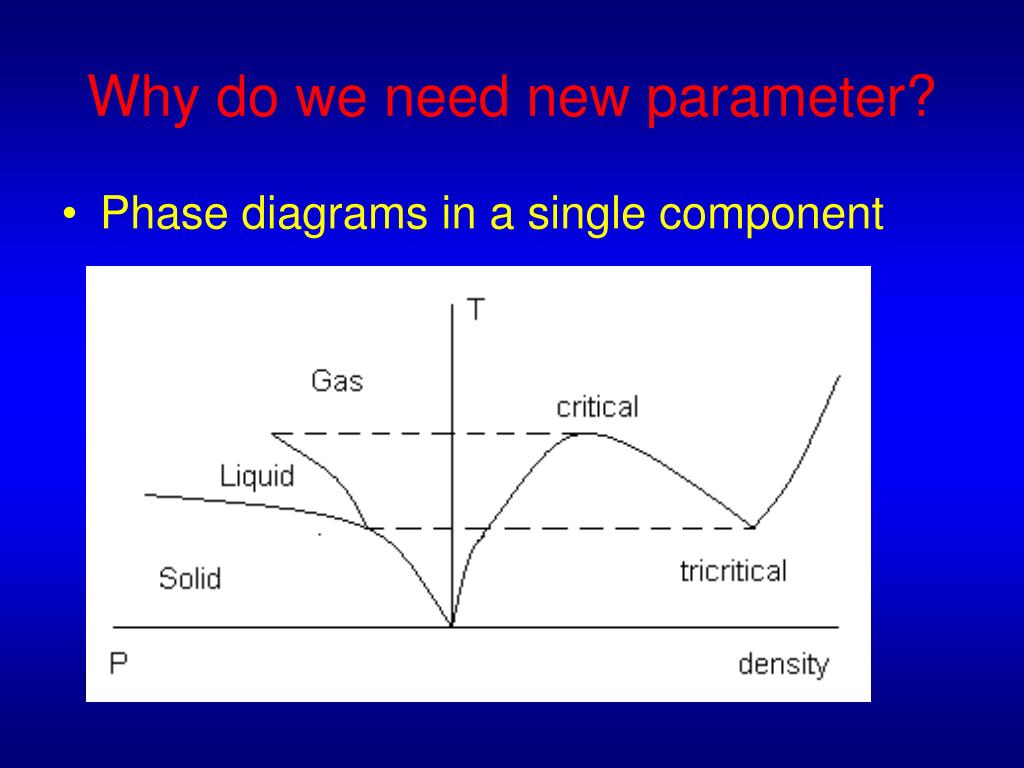 Why do we need new parameter?

• Phase diagrams in a single component

T

Gas

critical

Liquid

Solid

tricritical

P

density